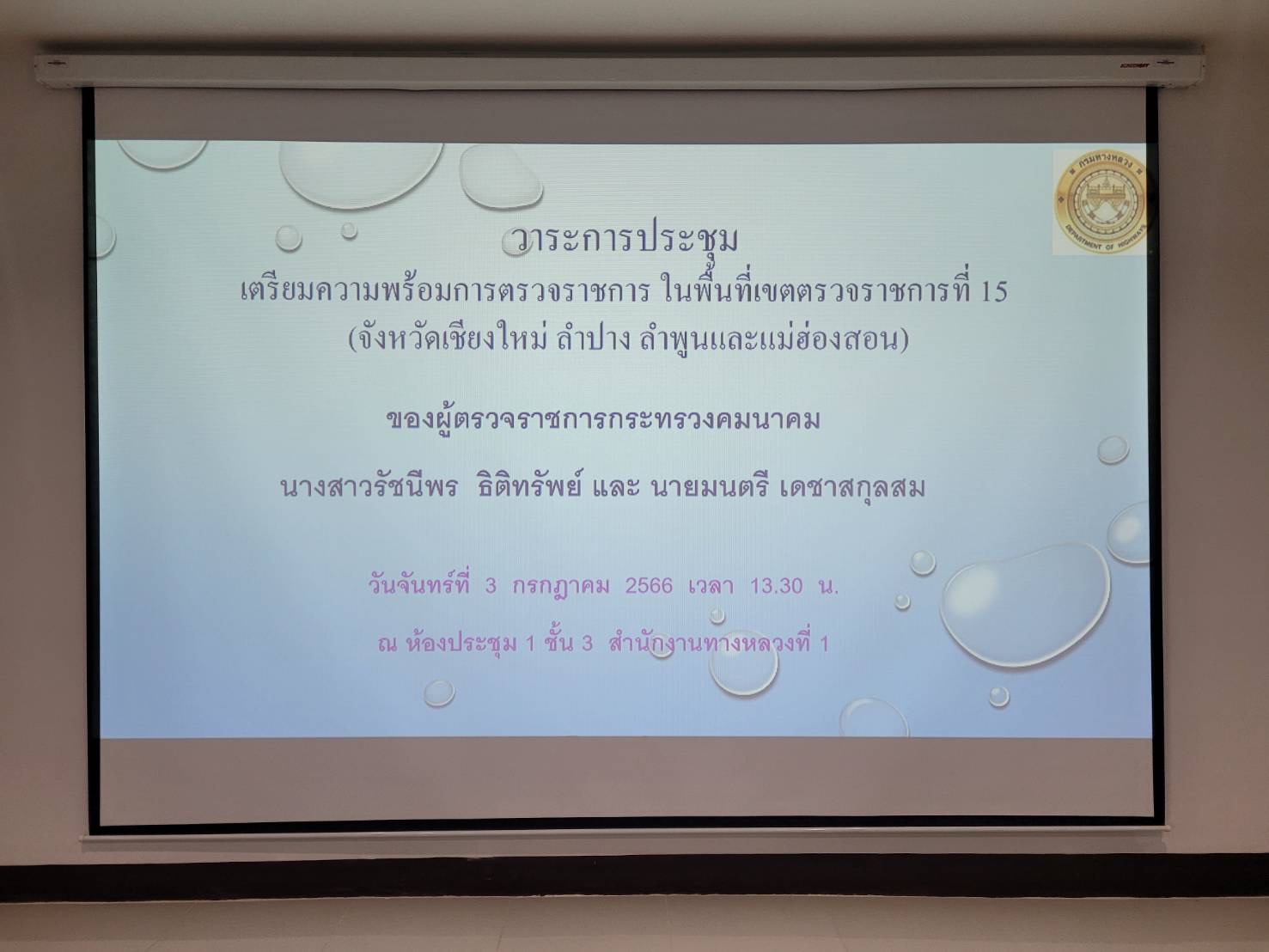 กรมทางหลวง
DEPARTMENT OF HIGHWAYS

วาระการประชุม
เตรียมความพร้อมการตรวจราชการ ในพื้นที่เขตตรวจราชการที่ 15
(จังหวัดเชียงใหม่ ลำปาง ลำพูนและแม่ฮ่องสอน)

ของผู้ตรวจราชการกระทรวงคมนาคม

นางสาวรัชนีพร ธิติทรัพย์ และ นายมนตรี เดชาสกุลสม

วันจันทร์ที่ 3 กรกฎาคม 2566 เวลา 13.30 น.

ณ ห้องประชุม 1 ชั้น 3 สำนักงานทางหลวงที่ 1